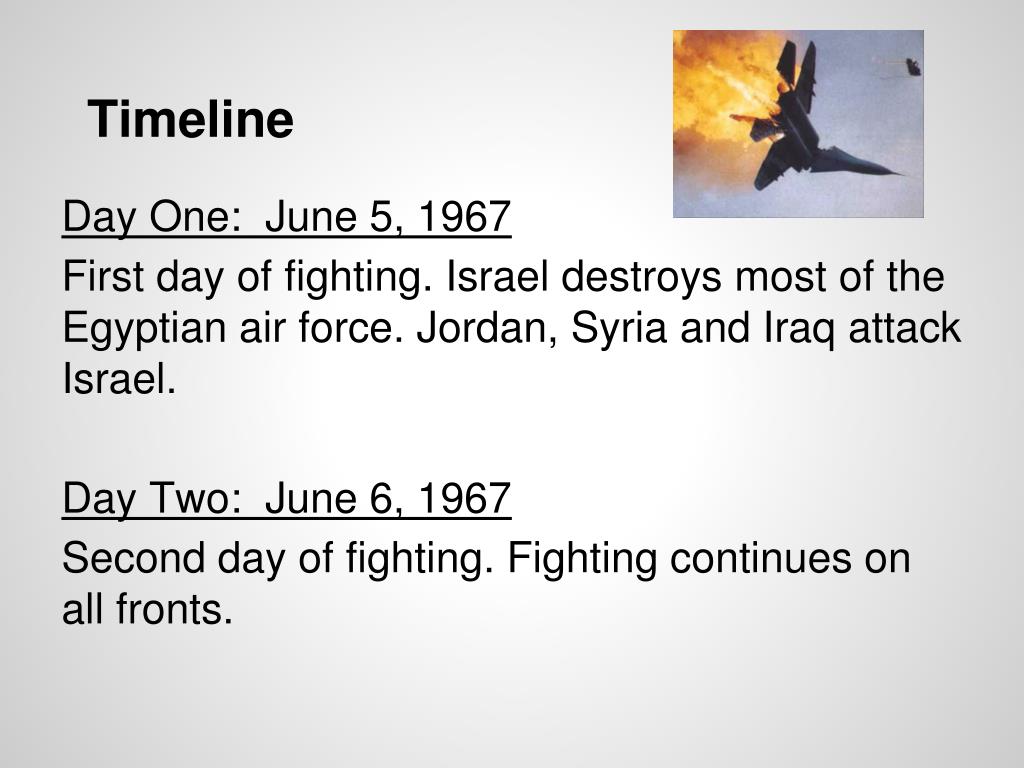 Timeline

Day One:  June 5, 1967

First day of fighting. Israel destroys most of the Egyptian air force. Jordan, Syria and Iraq attack Israel.

Day Two:  June 6, 1967

Second day of fighting. Fighting continues on all fronts.